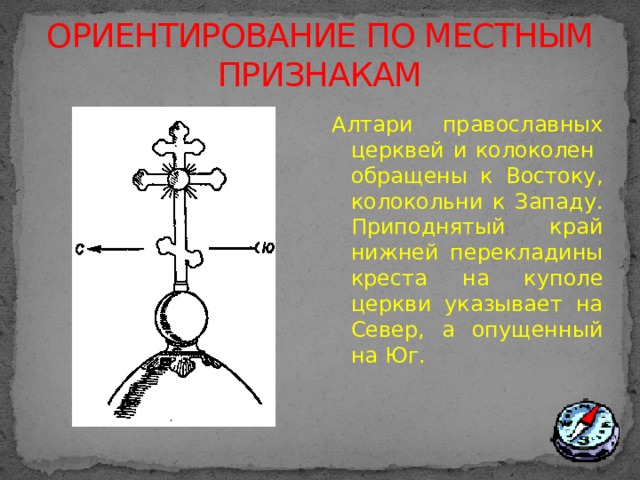 ОРИЕНТИРОВАНИЕ ПО МЕСТНЫМ ПРИЗНАКАМ

С

Ю

Алтари православных церквей и колоколен обращены к Востоку, колокольни к Западу. Приподнятый край нижней перекладины креста на куполе церкви указывает на Север, а опущенный на Юг.